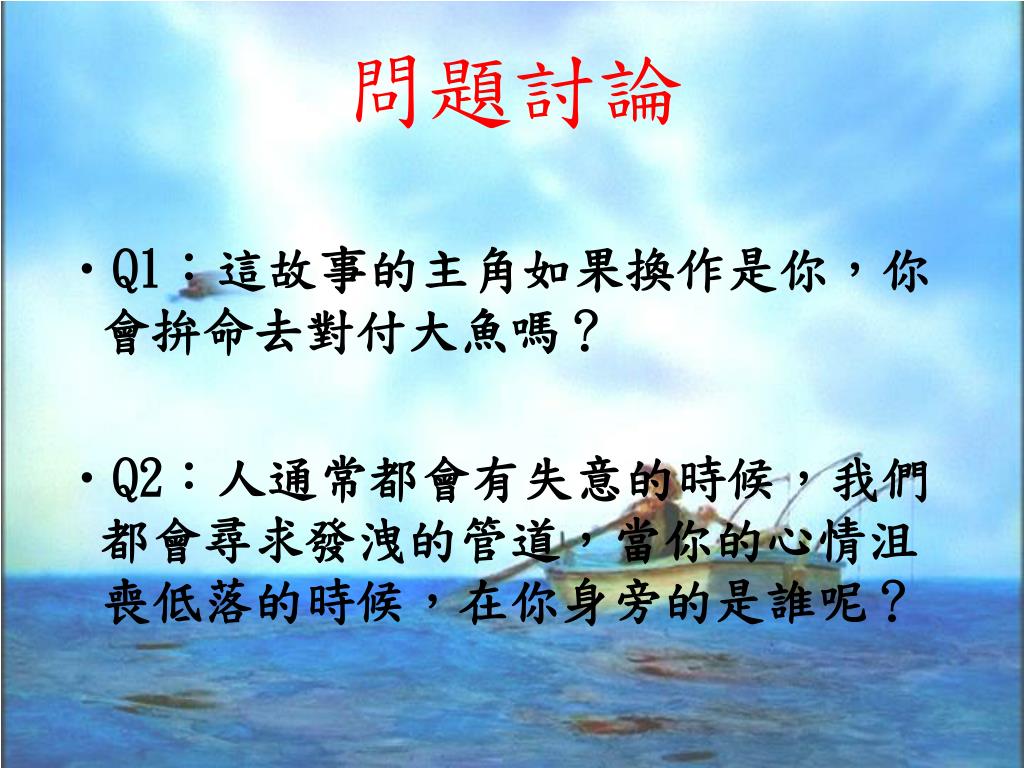 問題討論

• Q1：這故事的主角如果換作是你，你會拚命去對付大魚嗎？

• Q2：人通常都會有失意的時候，我們都會尋求發洩的管道，當你的心情沮喪低落的時候，在你身旁的是誰呢？